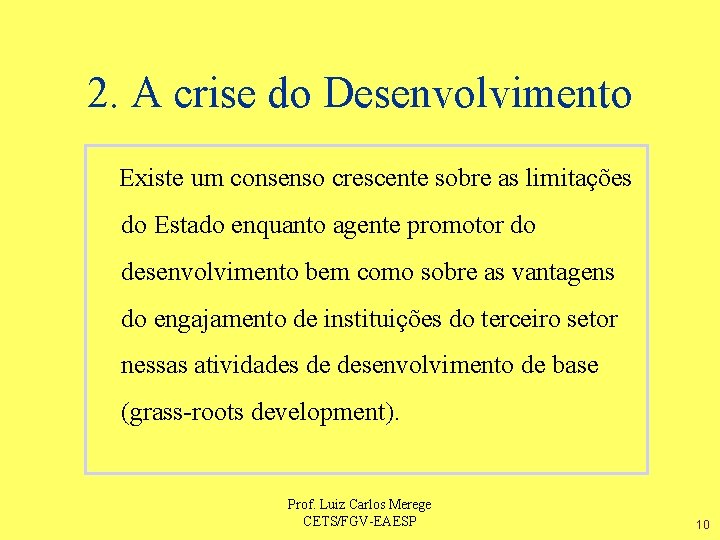 2. A crise do Desenvolvimento

Existe um consenso crescente sobre as limitações do Estado enquanto agente promotor do desenvolvimento bem como sobre as vantagens do engajamento de instituições do terceiro setor nessas atividades de desenvolvimento de base (grass-roots development).

Prof. Luiz Carlos Merege
CETS/FGV-EAESP

10